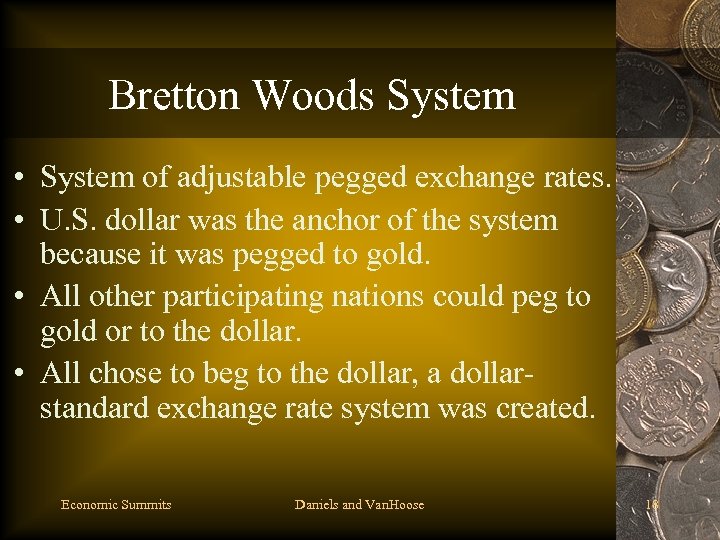 Bretton Woods System

• System of adjustable pegged exchange rates.
• U.S. dollar was the anchor of the system because it was pegged to gold.
• All other participating nations could peg to gold or to the dollar.
• All chose to beg to the dollar, a dollar-standard exchange rate system was created.

Economic Summits Daniels and VanHoose 18